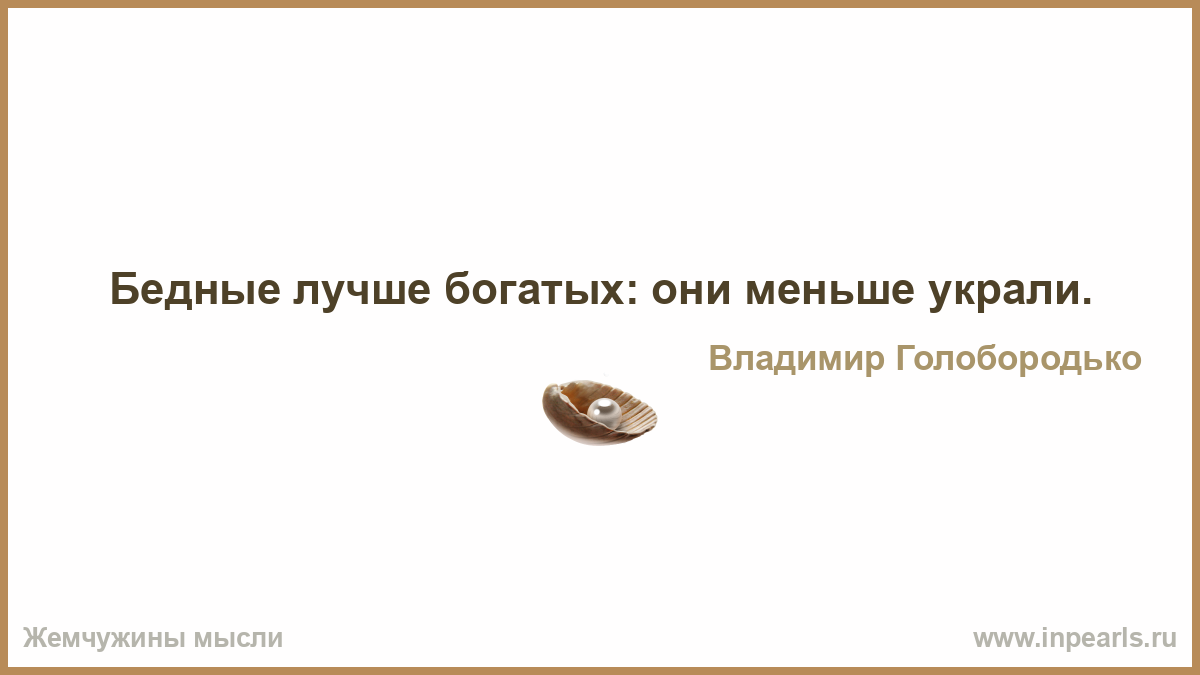 Бедные лучше богатых: они меньше украли.

Владимир Голобородько

Жемчужины мысли

www.inpearls.ru